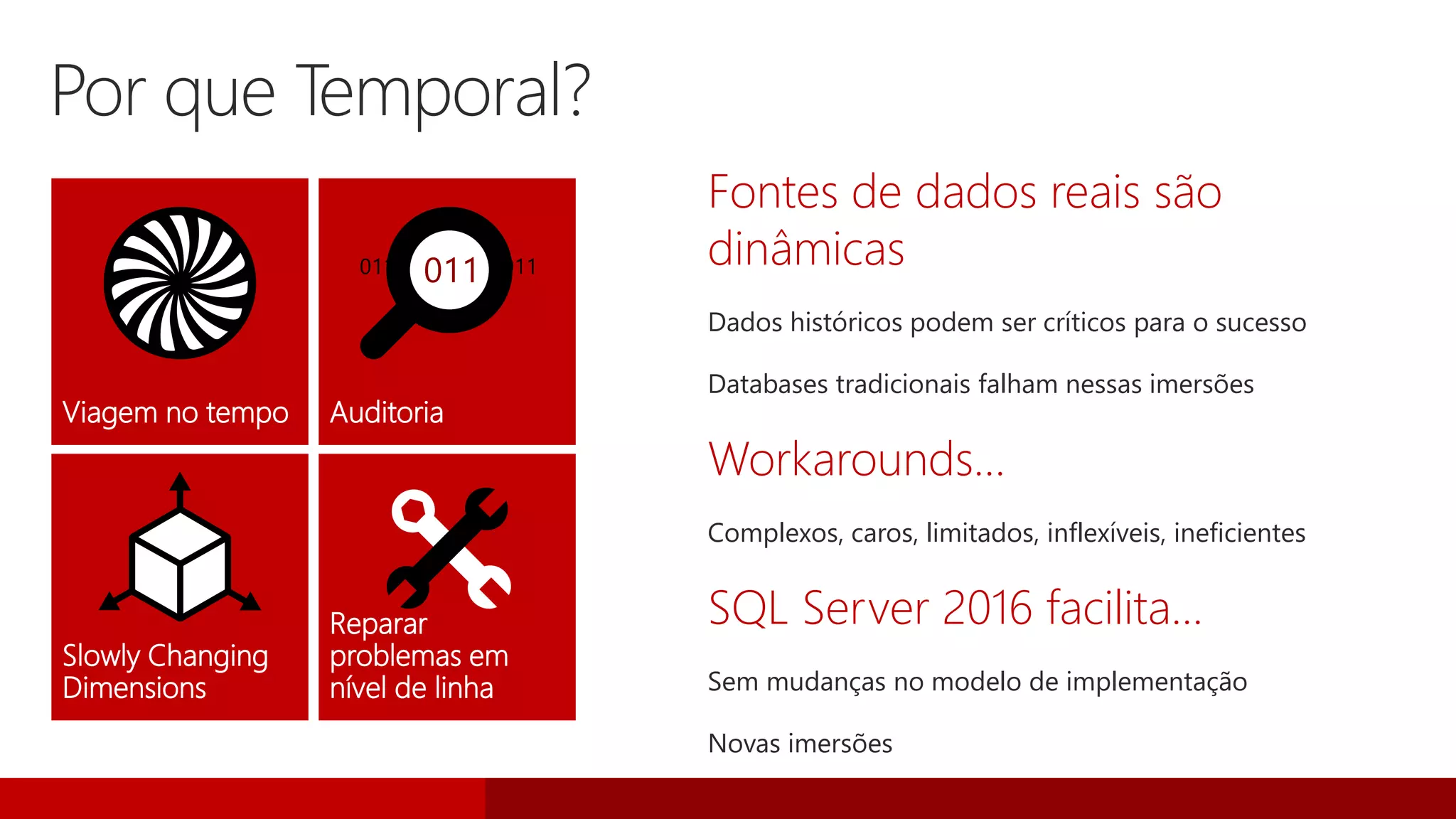 Por que Temporal?

01 011 11

Viagem no tempo

Auditoria

Slowly Changing Dimensions

Reparar problemas em nível de linha

Fontes de dados reais são dinâmicas

Dados históricos podem ser críticos para o sucesso

Databases tradicionais falham nessas imersões

Workarounds...

Complexos, caros, limitados, inflexíveis, ineficientes

SQL Server 2016 facilita...

Sem mudanças no modelo de implementação

Novas imersões